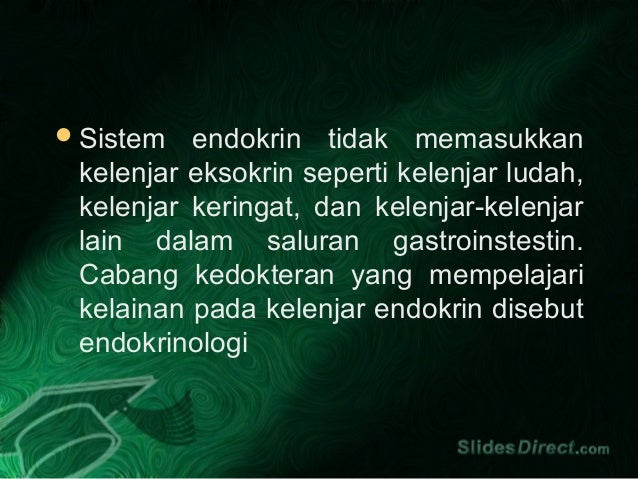 • Sistem endokrin tidak memasukkan kelenjar eksokrin seperti kelenjar ludah, kelenjar keringat, dan kelenjar-kelenjar lain dalam saluran gastroinstestin. Cabang kedokteran yang mempelajari kelainan pada kelenjar endokrin disebut endokrinologi

SlidesDirect.com